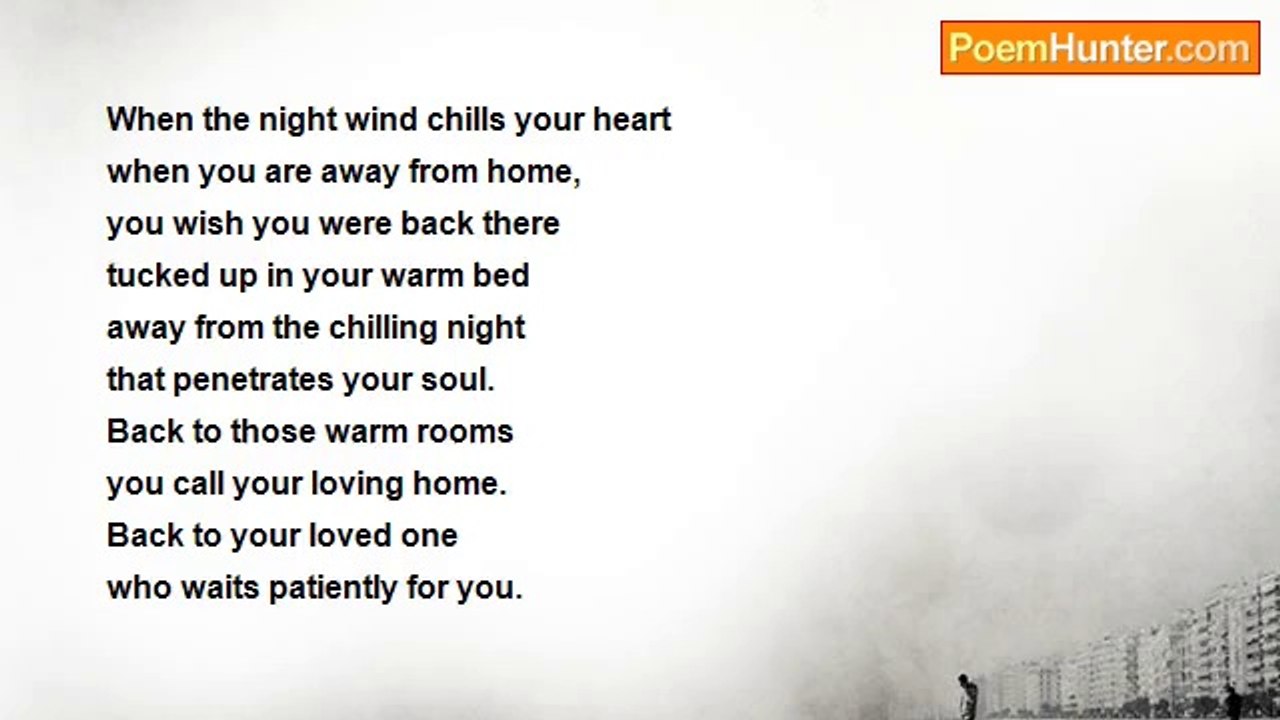 PoemHunter.com

When the night wind chills your heart
when you are away from home,
you wish you were back there
tucked up in your warm bed
away from the chilling night
that penetrates your soul.
Back to those warm rooms
you call your loving home.
Back to your loved one
who waits patiently for you.